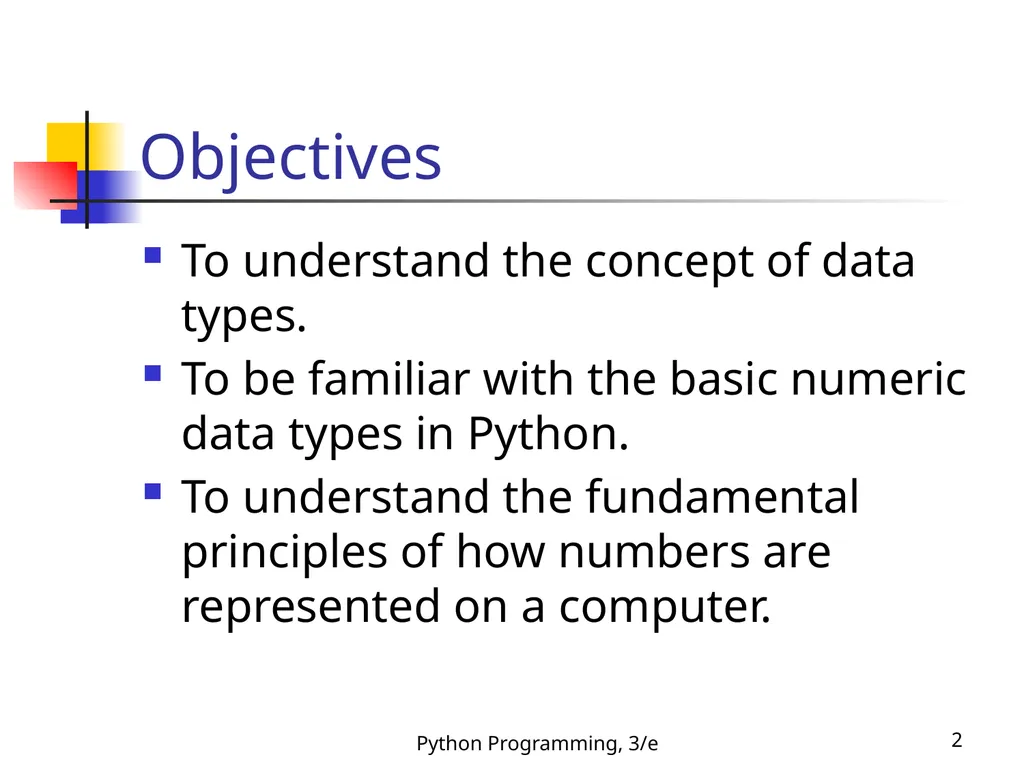 Objectives

- To understand the concept of data types.
- To be familiar with the basic numeric data types in Python.
- To understand the fundamental principles of how numbers are represented on a computer.

Python Programming, 3/e

2